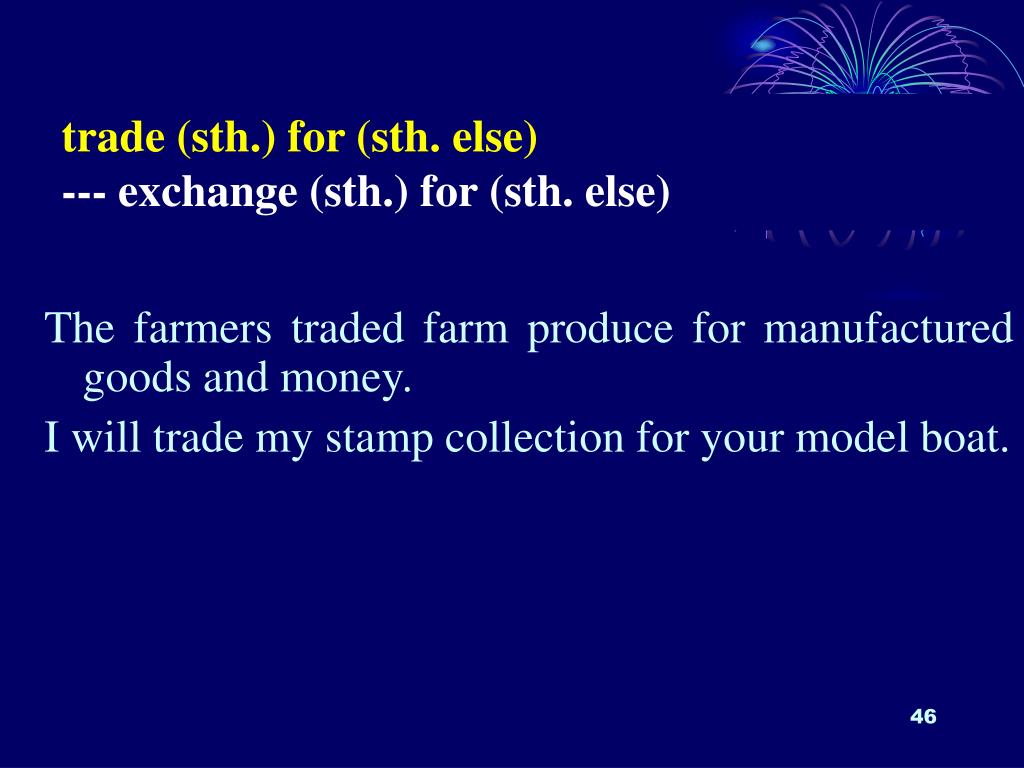 trade (sth.) for (sth. else)
--- exchange (sth.) for (sth. else)

The farmers traded farm produce for manufactured goods and money.

I will trade my stamp collection for your model boat.

46